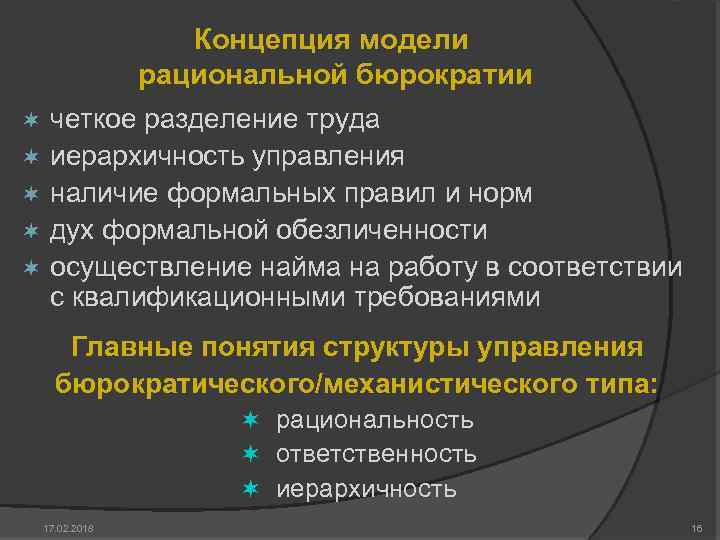 Концепция модели рациональной бюрократии

✶ четкое разделение труда
✶ иерархичность управления
✶ наличие формальных правил и норм
✶ дух формальной обезличенности
✶ осуществление найма на работу в соответствии с квалификационными требованиями

Главные понятия структуры управления бюрократического/механистического типа:

✶ рациональность
✶ ответственность
✶ иерархичность

17.02.2018

16